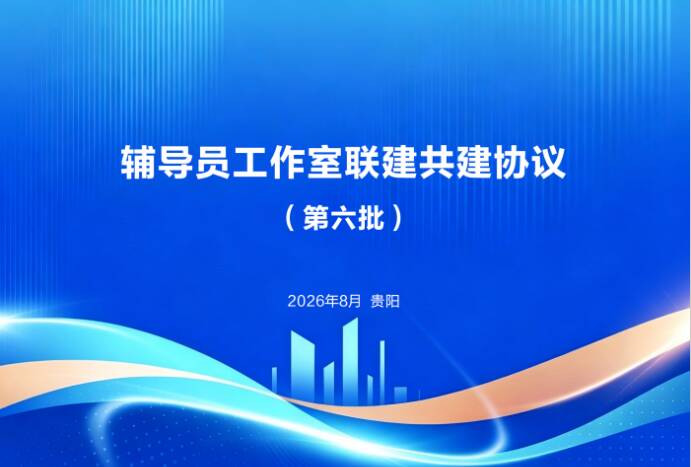 辅导员工作室联建共建协议

（第六批）

2026年8月 贵阳